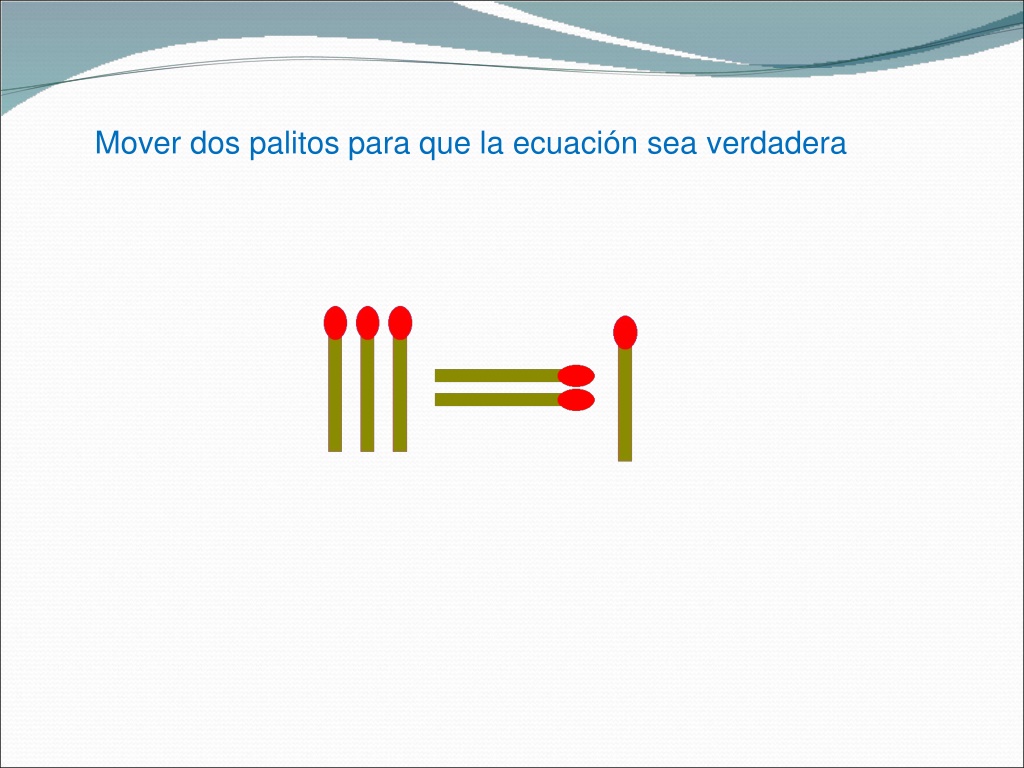 Mover dos palitos para que la ecuación sea verdadera